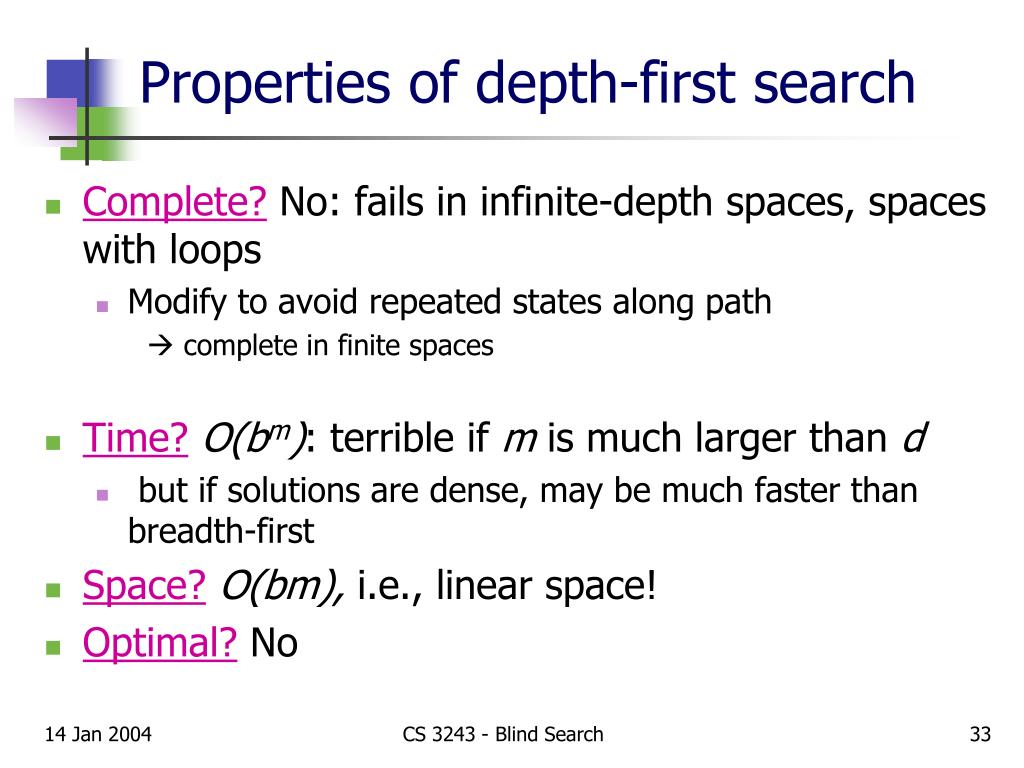 Properties of depth-first search

Complete? No: fails in infinite-depth spaces, spaces with loops

Modify to avoid repeated states along path

→ complete in finite spaces

Time? $O(b^m)$: terrible if $m$ is much larger than $d$

but if solutions are dense, may be much faster than breadth-first

Space? $O(bm)$, i.e., linear space!

Optimal? No

14 Jan 2004

CS 3243 - Blind Search

33